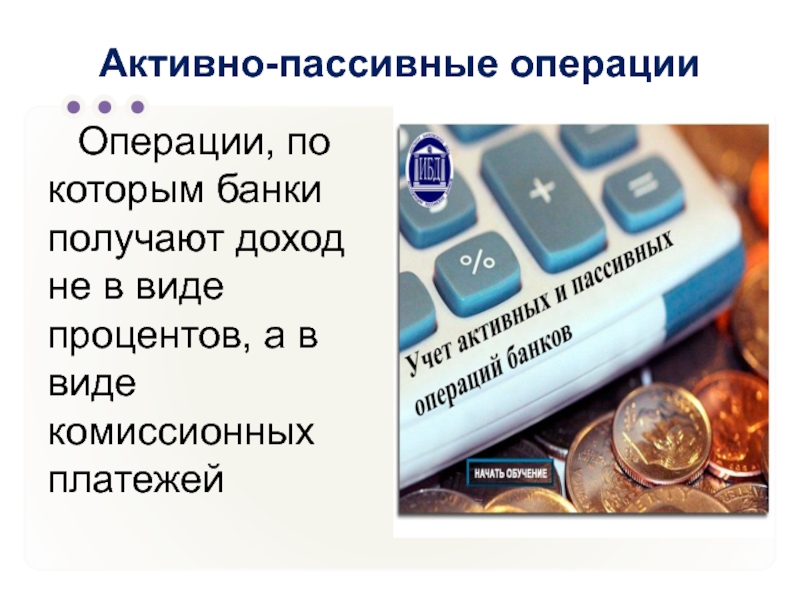 Активно-пассивные операции

Операции, по которым банки получают доход не в виде процентов, а в виде комиссионных платежей

ИБД

+

=

%

Учет активных и пассивных операций банков

НАЧАТЬ ОБУЧЕНИЕ